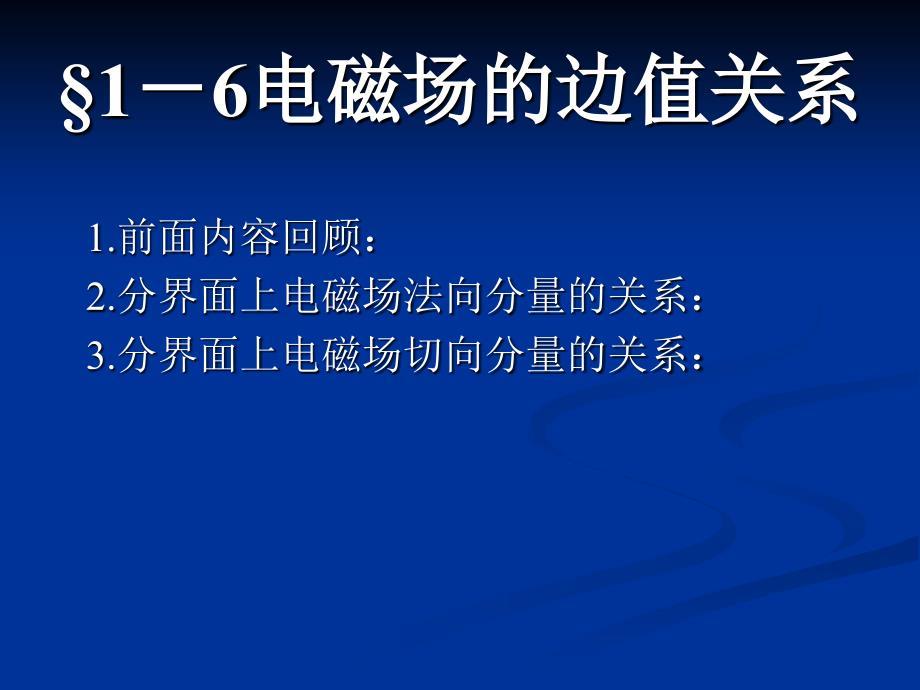 §1－6电磁场的边值关系

1.前面内容回顾：
2.分界面上电磁场法向分量的关系：
3.分界面上电磁场切向分量的关系：